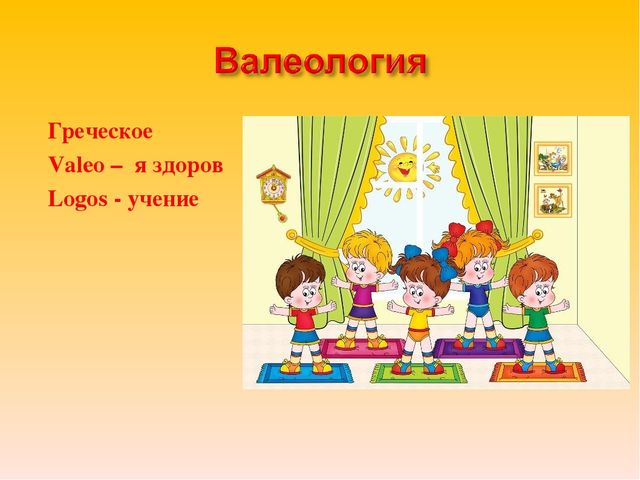 Валеология

Греческое
Valeo – я здоров
Logos - учение